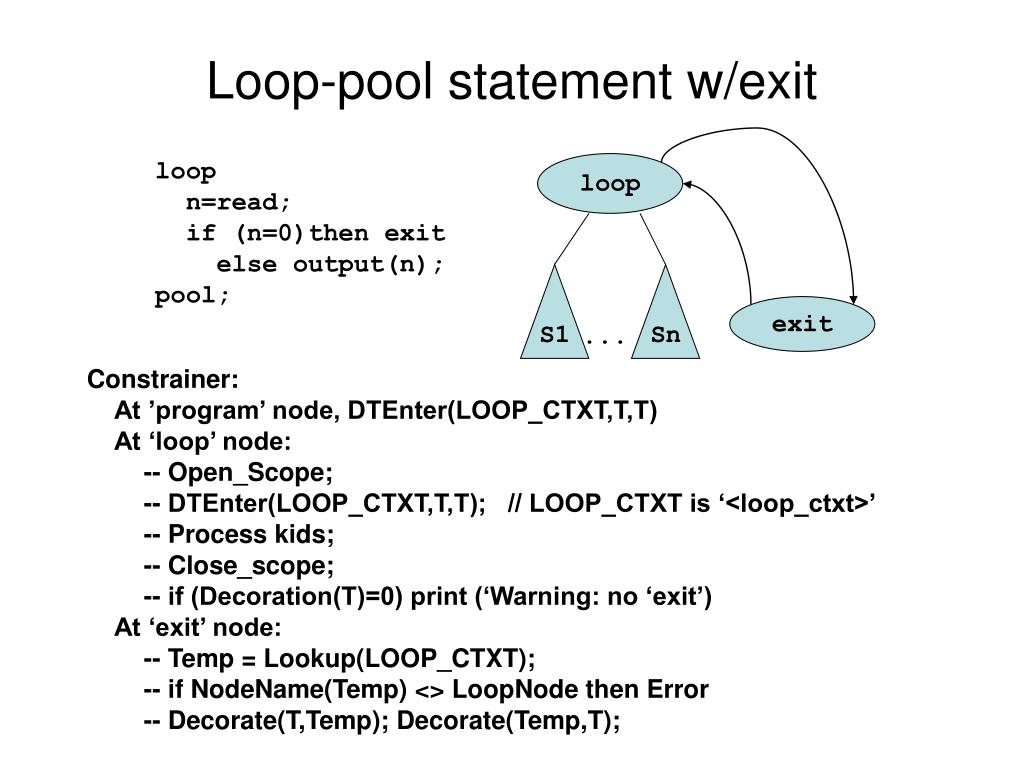 Loop-pool statement w/exit

loop
  n=read;
  if (n=0)then exit
    else output(n);
pool;

loop

S1 ... Sn

exit

Constrainer:
At ’program’ node, DTEnter(LOOP_CTXT,T,T)
At ‘loop’ node:
-- Open_Scope;
-- DTEnter(LOOP_CTXT,T,T); // LOOP_CTXT is ‘<loop_ctxt>’
-- Process kids;
-- Close_scope;
-- if (Decoration(T)=0) print (‘Warning: no ‘exit’)
At ‘exit’ node:
-- Temp = Lookup(LOOP_CTXT);
-- if NodeName(Temp) <> LoopNode then Error
-- Decorate(T,Temp); Decorate(Temp,T);